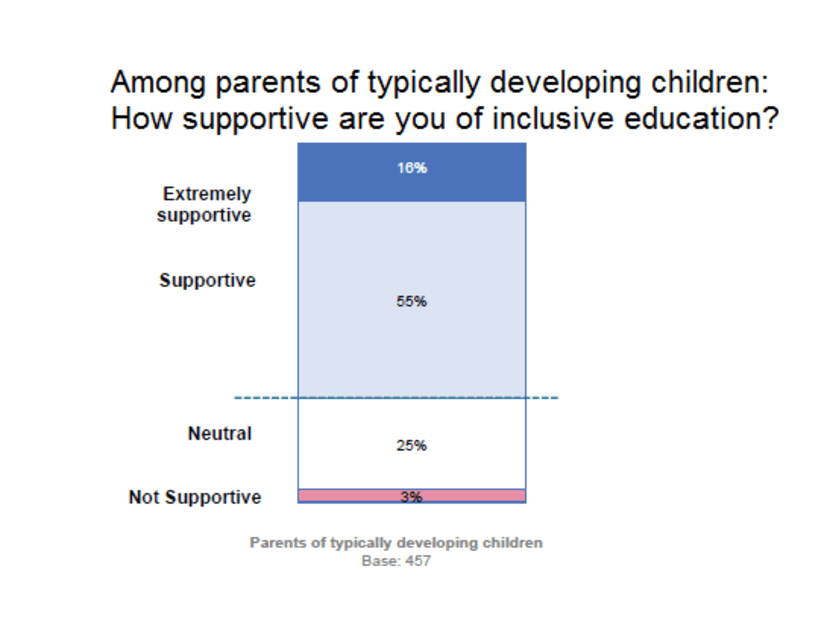 Among parents of typically developing children:
How supportive are you of inclusive education?

Extremely supportive
16%

Supportive
55%

Neutral
25%

Not Supportive
3%

Parents of typically developing children
Base: 457